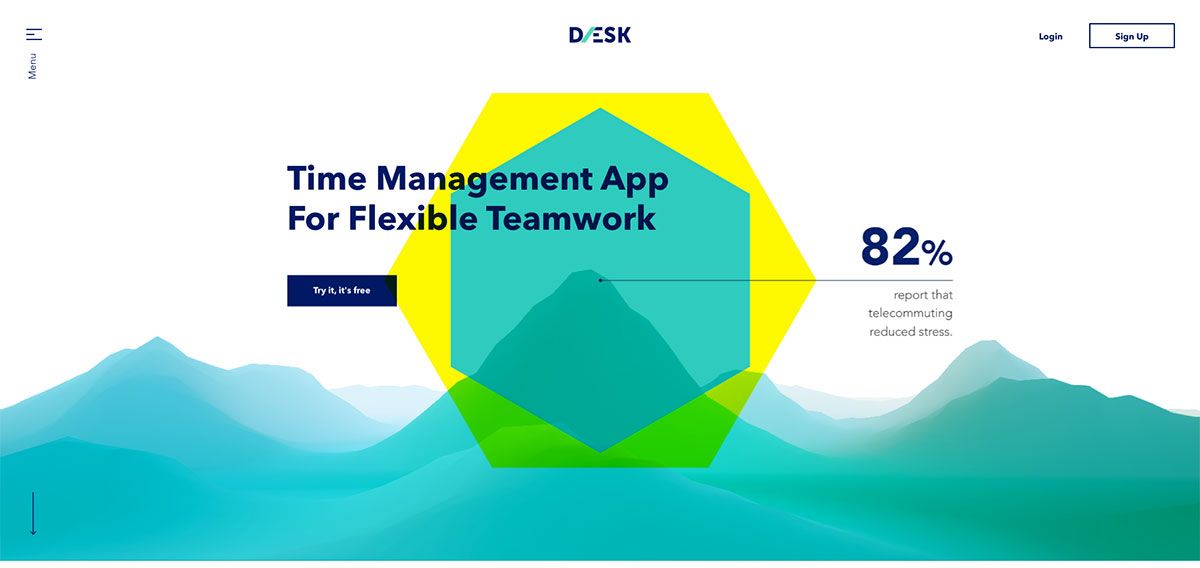 Menu

D/ESK

Login

Sign Up

Time Management App For Flexible Teamwork

Try it, it's free

82%

report that telecommuting reduced stress.